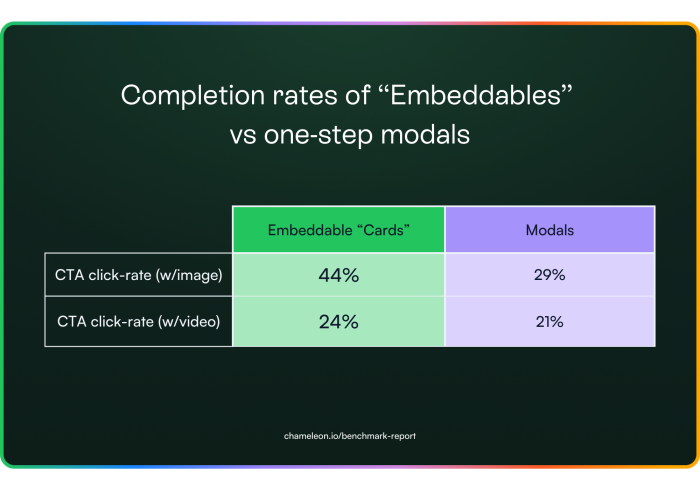 Completion rates of “Embeddables” vs one-step modals

| | Embeddable “Cards” | Modals |
|---|---|---|
| CTA click-rate (w/image) | 44% | 29% |
| CTA click-rate (w/video) | 24% | 21% |

chameleon.io/benchmark-report